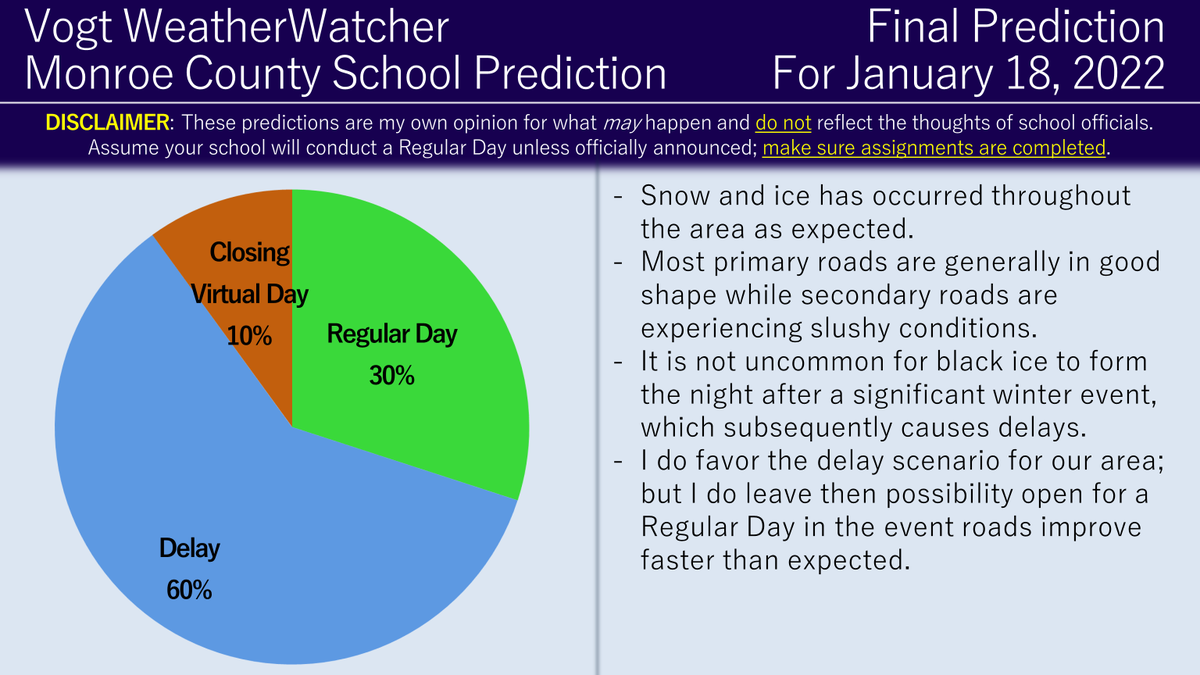 Vogt WeatherWatcher
Monroe County School Prediction

Final Prediction
For January 18, 2022

DISCLAIMER: These predictions are my own opinion for what may happen and do not reflect the thoughts of school officials. Assume your school will conduct a Regular Day unless officially announced; make sure assignments are completed.

Closing
Virtual Day
10%

Regular Day
30%

Delay
60%

- Snow and ice has occurred throughout the area as expected.
- Most primary roads are generally in good shape while secondary roads are experiencing slushy conditions.
- It is not uncommon for black ice to form the night after a significant winter event, which subsequently causes delays.
- I do favor the delay scenario for our area; but I do leave then possibility open for a Regular Day in the event roads improve faster than expected.